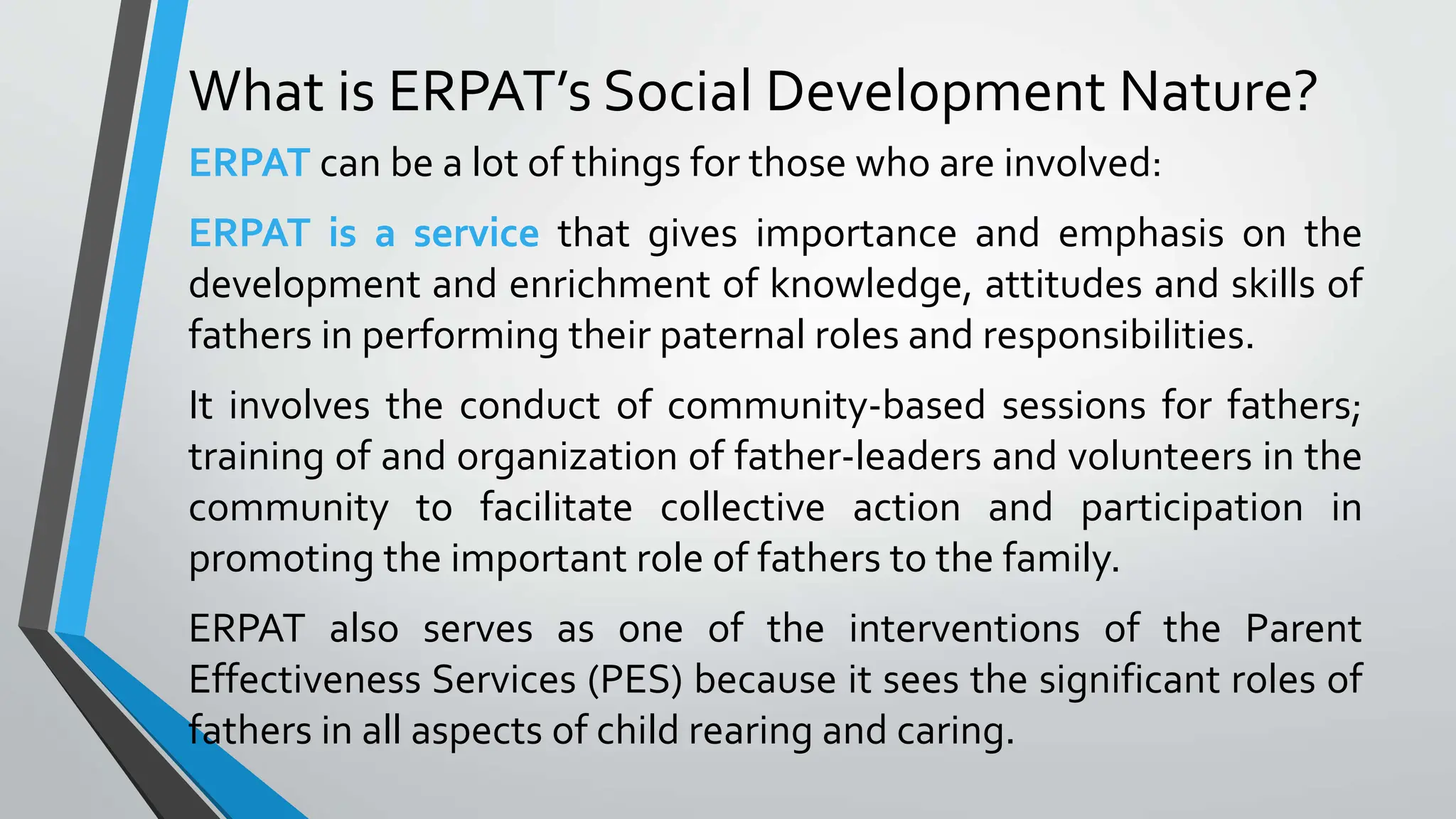 What is ERPAT's Social Development Nature?

ERPAT can be a lot of things for those who are involved:

ERPAT is a service that gives importance and emphasis on the development and enrichment of knowledge, attitudes and skills of fathers in performing their paternal roles and responsibilities.

It involves the conduct of community-based sessions for fathers; training of and organization of father-leaders and volunteers in the community to facilitate collective action and participation in promoting the important role of fathers to the family.

ERPAT also serves as one of the interventions of the Parent Effectiveness Services (PES) because it sees the significant roles of fathers in all aspects of child rearing and caring.